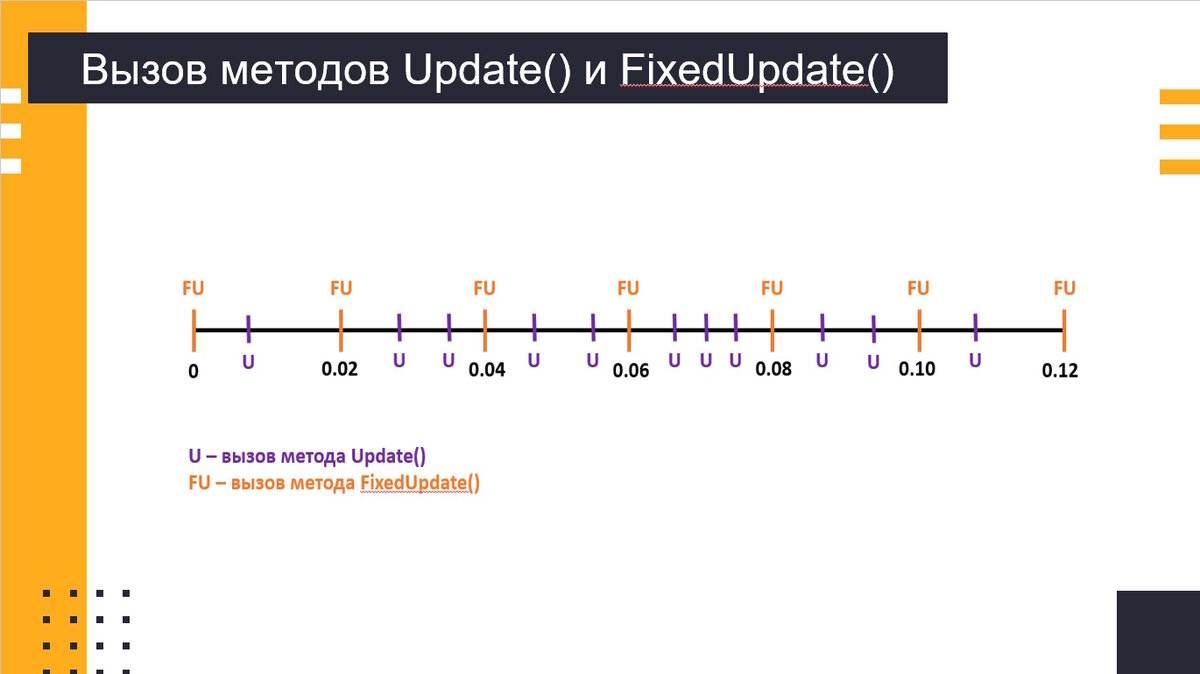 Вызов методов Update() и FixedUpdate()

FU FU FU FU FU FU FU

0 U 0.02 U U 0.04 U U 0.06 U U U 0.08 U U 0.10 U 0.12

U – вызов метода Update()
FU – вызов метода FixedUpdate()